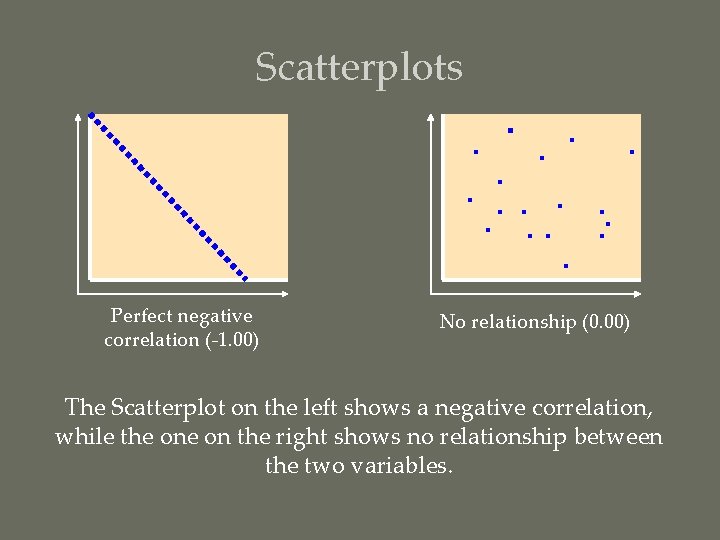 Scatterplots

Perfect negative correlation (-1.00)

No relationship (0.00)

The Scatterplot on the left shows a negative correlation, while the one on the right shows no relationship between the two variables.